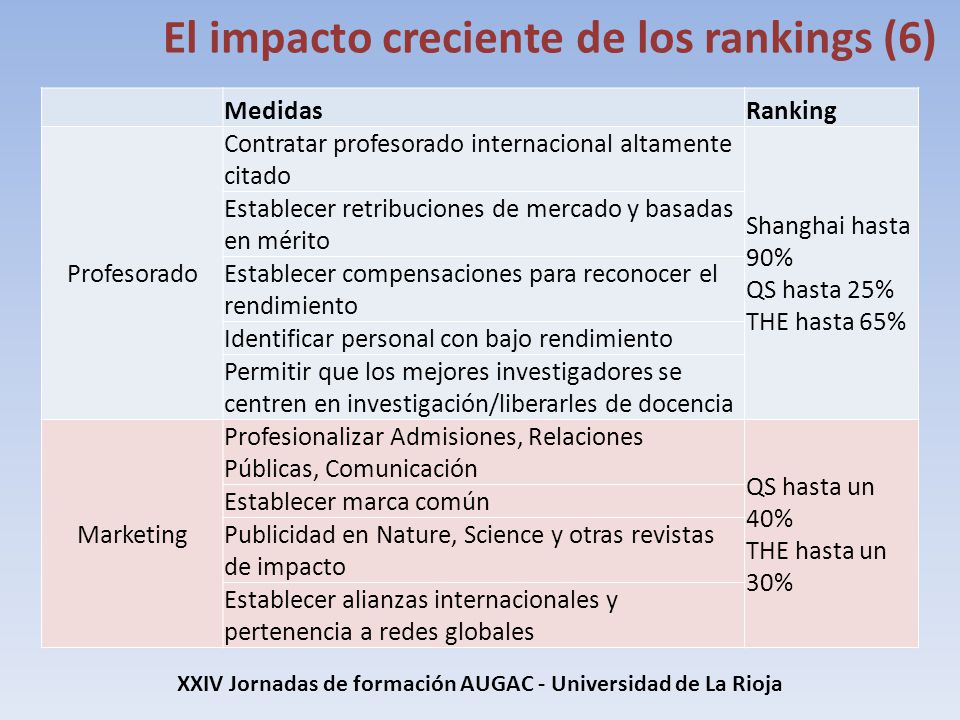 El impacto creciente de los rankings (6)

| | Medidas | Ranking |
|---|---|---|
| Profesorado | Contratar profesorado internacional altamente citado | Shanghai hasta 90% QS hasta 25% THE hasta 65% |
| | Establecer retribuciones de mercado y basadas en mérito | |
| | Establecer compensaciones para reconocer el rendimiento | |
| | Identificar personal con bajo rendimiento | |
| | Permitir que los mejores investigadores se centren en investigación/liberarles de docencia | |
| Marketing | Profesionalizar Admisiones, Relaciones Públicas, Comunicación | QS hasta un 40% THE hasta un 30% |
| | Establecer marca común | |
| | Publicidad en Nature, Science y otras revistas de impacto | |
| | Establecer alianzas internacionales y pertenencia a redes globales | |

XXIV Jornadas de formación AUGAC - Universidad de La Rioja